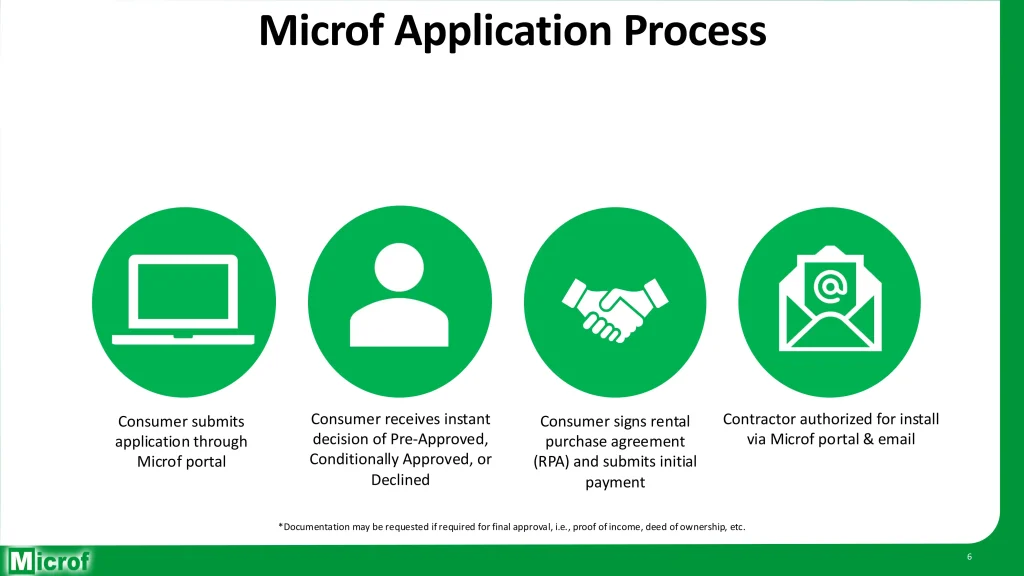 Microf Application Process

@

Consumer submits application through Microf portal

Consumer receives instant decision of Pre-Approved, Conditionally Approved, or Declined

Consumer signs rental purchase agreement (RPA) and submits initial payment

Contractor authorized for install via Microf portal & email

*Documentation may be requested if required for final approval, i.e., proof of income, deed of ownership, etc.

Microf

6